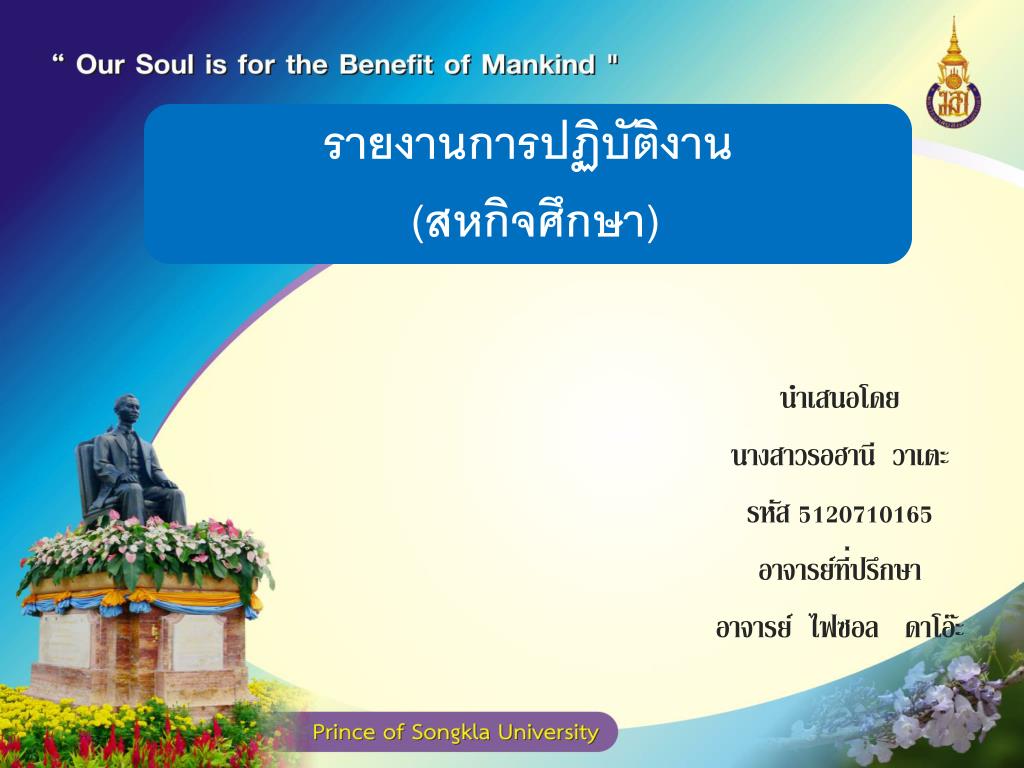 “ Our Soul is for the Benefit of Mankind "

รายงานการปฏิบัติงาน
(สหกิจศึกษา)

นำเสนอโดย

นางสาวรอฮานี วาเตะ

รหัส 5120710165

อาจารย์ที่ปรึกษา

อาจารย์ ไฟซอล ดาโอ๊ะ

Prince of Songkla University